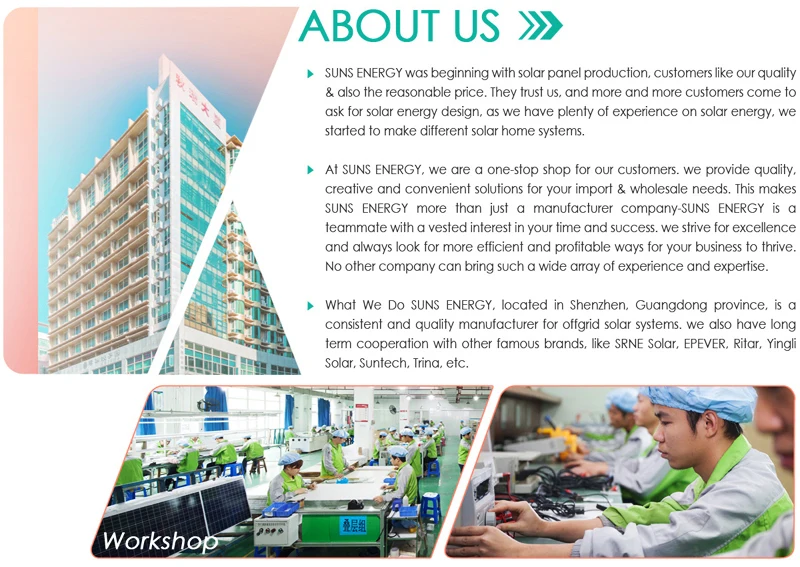 ABOUT US

SUNS ENERGY was beginning with solar panel production, customers like our quality & also the reasonable price. They trust us, and more and more customers come to ask for solar energy design, as we have plenty of experience on solar energy, we started to make different solar home systems.

At SUNS ENERGY, we are a one-stop shop for our customers. we provide quality, creative and convenient solutions for your import & wholesale needs. This makes SUNS ENERGY more than just a manufacturer company-SUNS ENERGY is a teammate with a vested interest in your time and success. we strive for excellence and always look for more efficient and profitable ways for your business to thrive. No other company can bring such a wide array of experience and expertise.

What We Do SUNS ENERGY, located in Shenzhen, Guangdong province, is a consistent and quality manufacturer for offgrid solar systems. we also have long term cooperation with other famous brands, like SRNE Solar, EPEVER, Ritar, Yingli Solar, Suntech, Trina, etc.

叠层组

Workshop